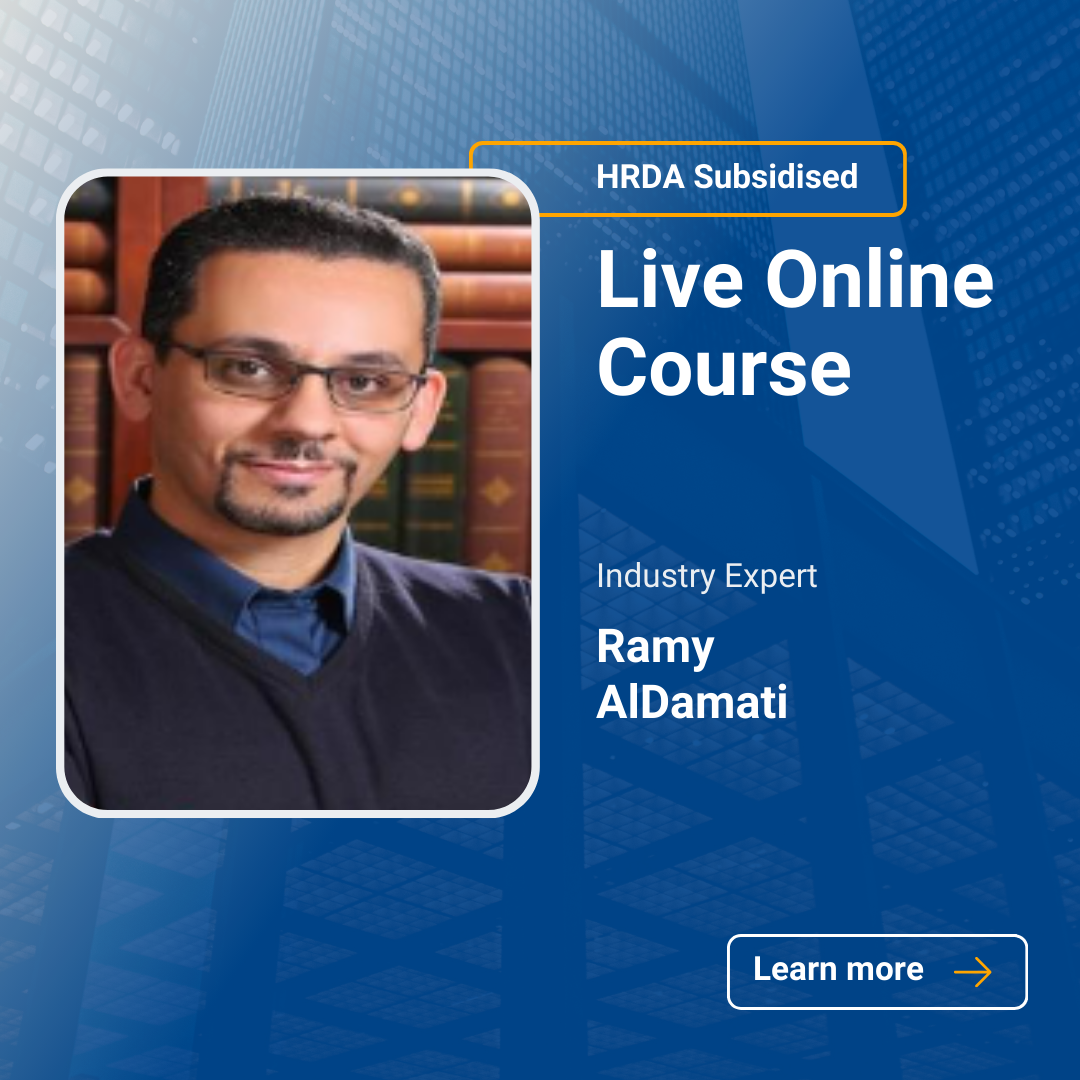 HRDA Subsidised

Live Online Course

Industry Expert

Ramy AlDamati

Learn more